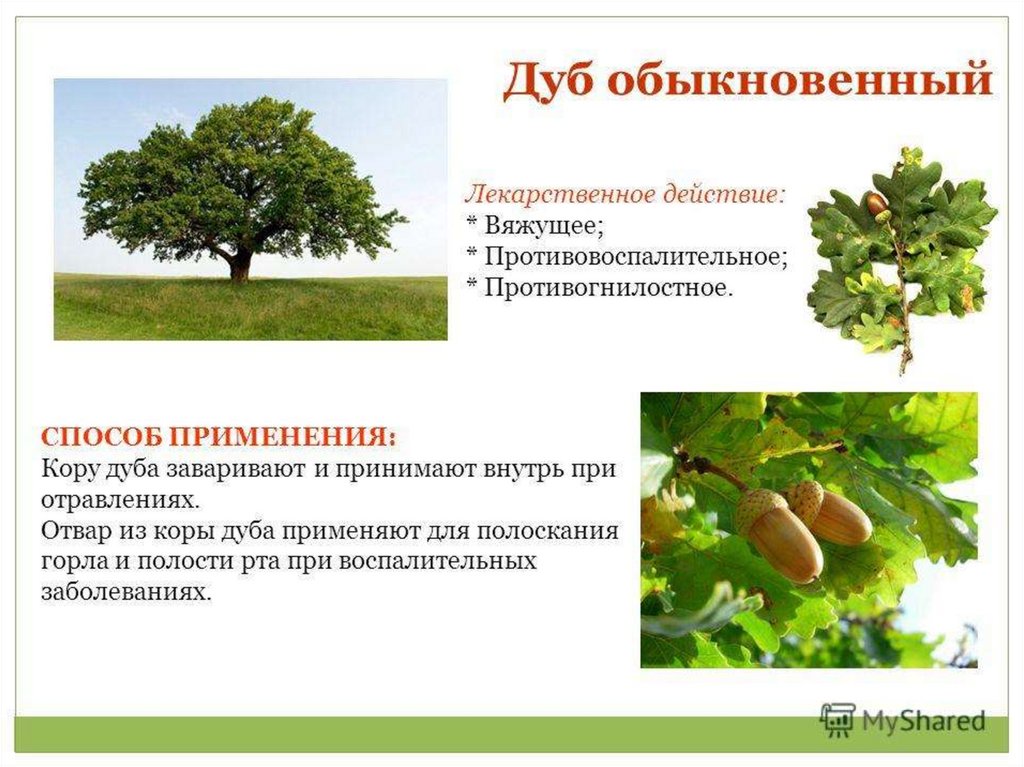 Дуб обыкновенный

Лекарственное действие:
* Вяжущее;
* Противовоспалительное;
* Противогнилостное.

СПОСОБ ПРИМЕНЕНИЯ:
Кору дуба заваривают и принимают внутрь при отравлениях.
Отвар из коры дуба применяют для полоскания горла и полости рта при воспалительных заболеваниях.

MyShared